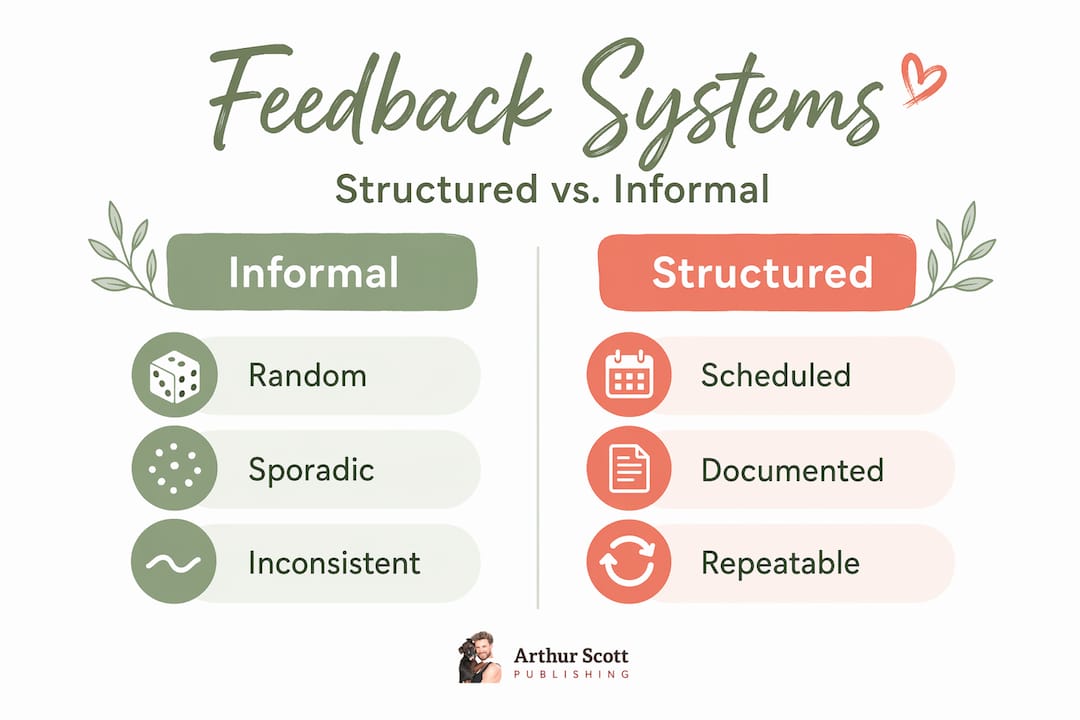 Feedback Systems

Structured vs. Informal

Informal

Random

Sporadic

Inconsistent

Structured

Scheduled

Documented

Repeatable

Arthur Scott
PUBLISHING